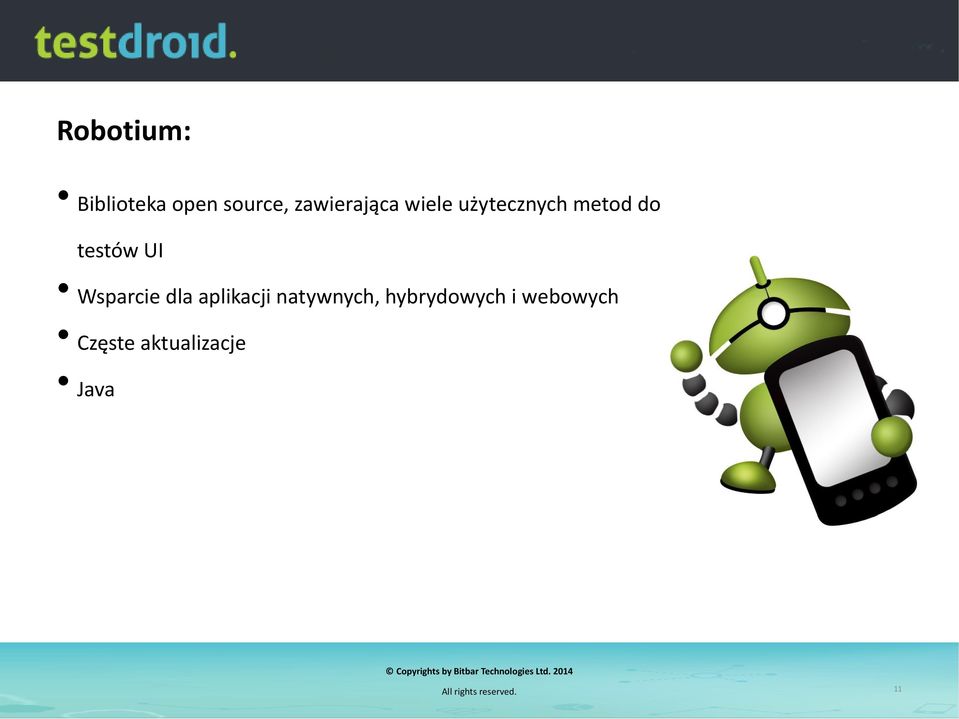 testdroid.

Robotium:

• Biblioteka open source, zawierająca wiele użytecznych metod do testów UI
• Wsparcie dla aplikacji natywnych, hybrydowych i webowych
• Częste aktualizacje
• Java

© Copyrights by Bitbar Technologies Ltd. 2014
All rights reserved.

11